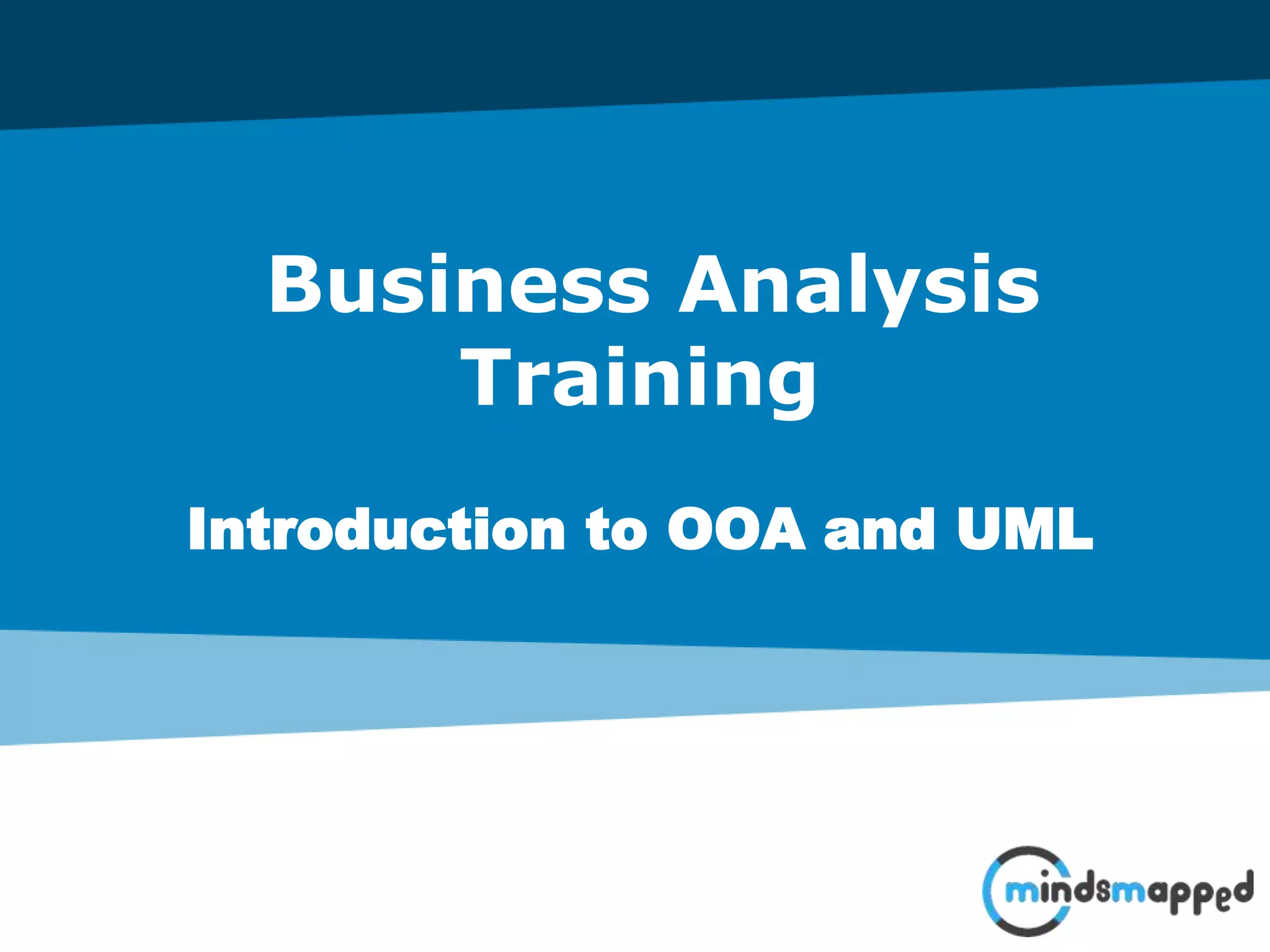 Business Analysis Training

Introduction to OOA and UML

mindsmapped